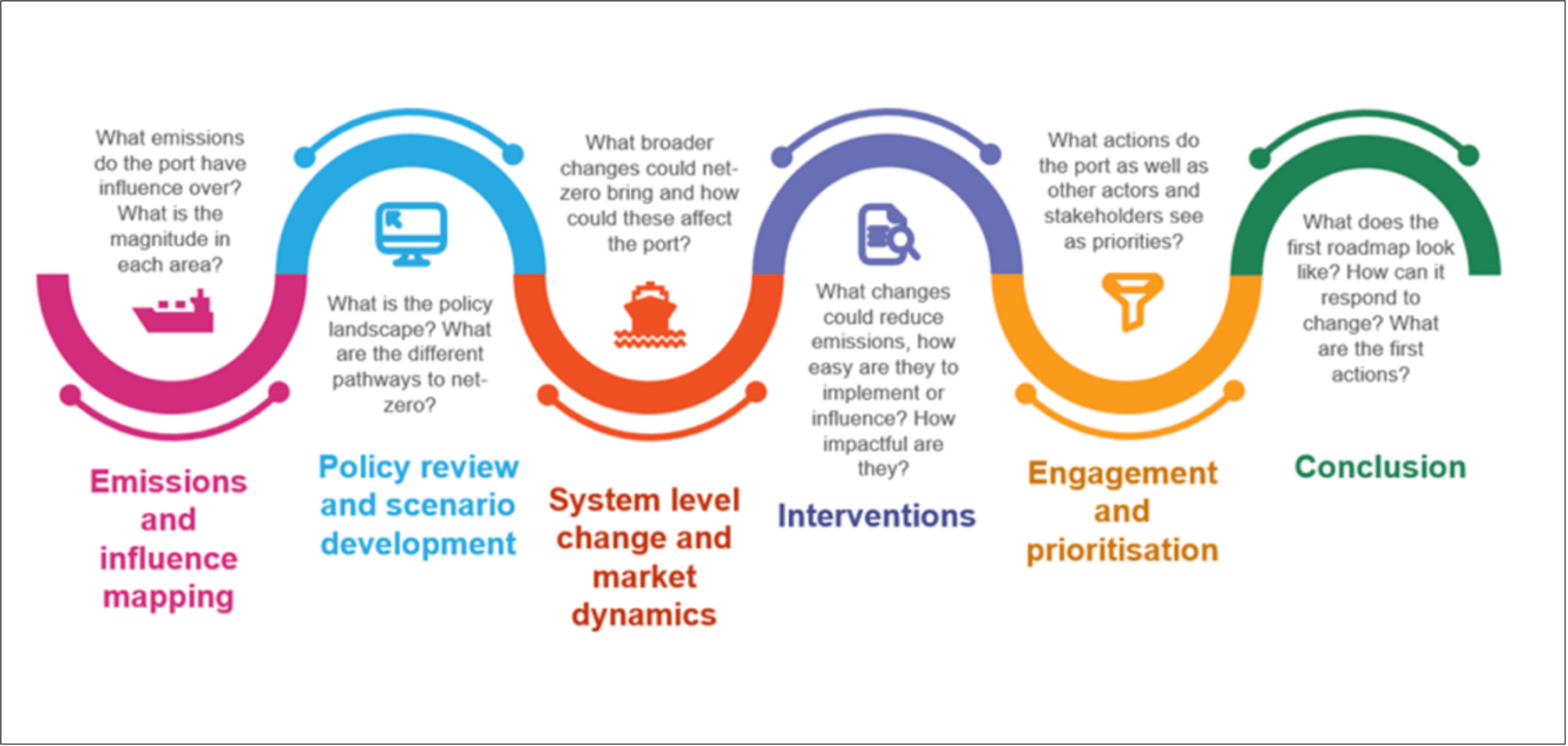 What emissions do the port have influence over? What is the magnitude in each area?

Emissions and influence mapping

What is the policy landscape? What are the different pathways to net-zero?

Policy review and scenario development

What broader changes could net-zero bring and how could these affect the port?

System level change and market dynamics

What changes could reduce emissions, how easy are they to implement or influence? How impactful are they?

Interventions

What actions do the port as well as other actors and stakeholders see as priorities?

Engagement and prioritisation

What does the first roadmap look like? How can it respond to change? What are the first actions?

Conclusion